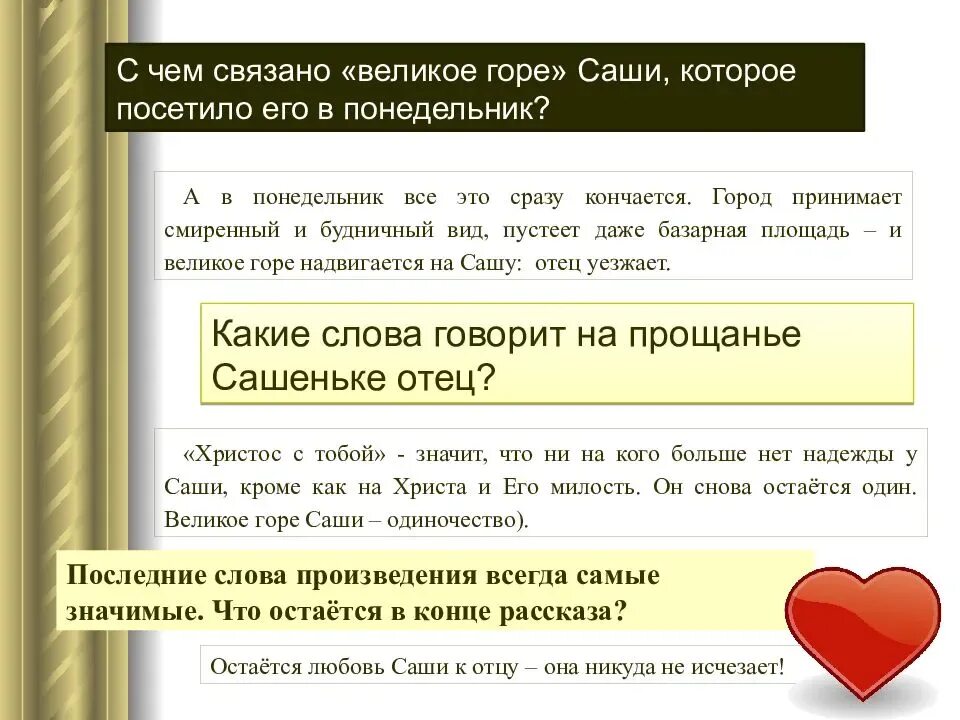 С чем связано «великое горе» Саши, которое посетило его в понедельник?

А в понедельник все это сразу кончается. Город принимает смиренный и будничный вид, пустеет даже базарная площадь – и великое горе надвигается на Сашу: отец уезжает.

Какие слова говорит на прощанье Сашеньке отец?

«Христос с тобой» - значит, что ни на кого больше нет надежды у Саши, кроме как на Христа и Его милость. Он снова остаётся один. Великое горе Саши – одиночество).

Последние слова произведения всегда самые значимые. Что остаётся в конце рассказа?

Остаётся любовь Саши к отцу – она никуда не исчезает!